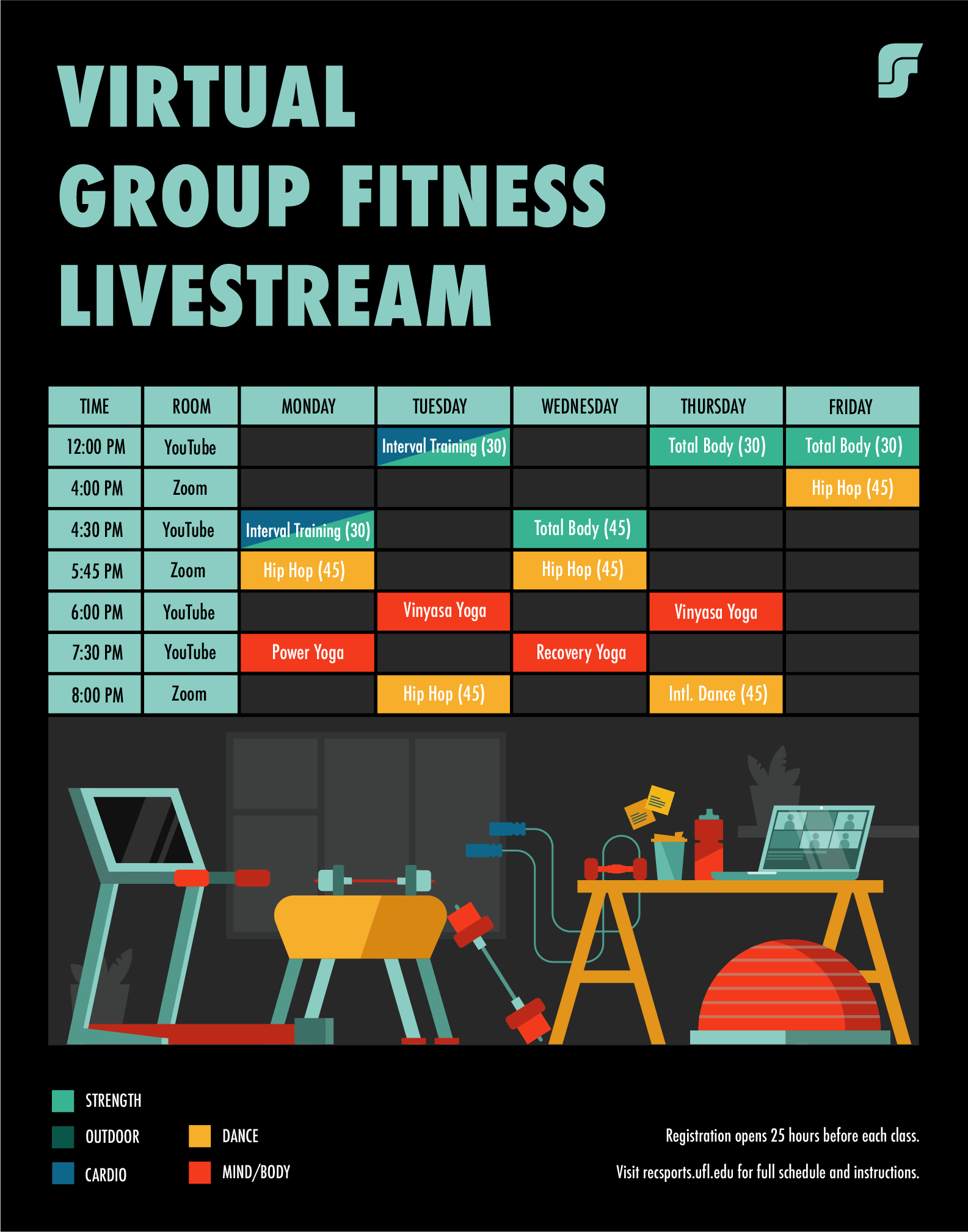 VIRTUAL
GROUP FITNESS
LIVESTREAM

| TIME | ROOM | MONDAY | TUESDAY | WEDNESDAY | THURSDAY | FRIDAY |
|---|---|---|---|---|---|---|
| 12:00 PM | YouTube | | Interval Training (30) | | Total Body (30) | Total Body (30) |
| 4:00 PM | Zoom | | | | | Hip Hop (45) |
| 4:30 PM | YouTube | Interval Training (30) | | Total Body (45) | | |
| 5:45 PM | Zoom | Hip Hop (45) | | Hip Hop (45) | | |
| 6:00 PM | YouTube | | Vinyasa Yoga | | Vinyasa Yoga | |
| 7:30 PM | YouTube | Power Yoga | | Recovery Yoga | | |
| 8:00 PM | Zoom | | Hip Hop (45) | | Intl. Dance (45) | |

STRENGTH
OUTDOOR
CARDIO
DANCE
MIND/BODY

Registration opens 25 hours before each class.

Visit recsports.ufl.edu for full schedule and instructions.